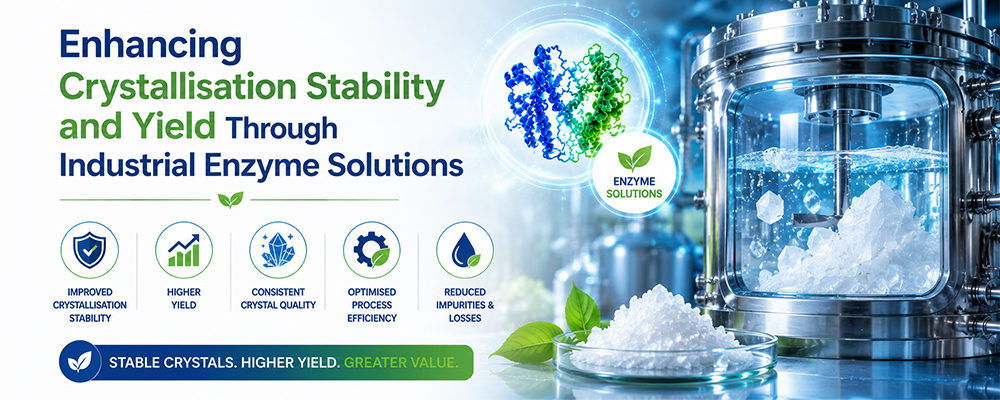 Enhancing Crystallisation Stability and Yield Through Industrial Enzyme Solutions

ENZYME SOLUTIONS

IMPROVED CRYSTALLISATION STABILITY

HIGHER YIELD

CONSISTENT CRYSTAL QUALITY

OPTIMISED PROCESS EFFICIENCY

REDUCED IMPURITIES & LOSSES

STABLE CRYSTALS. HIGHER YIELD. GREATER VALUE.